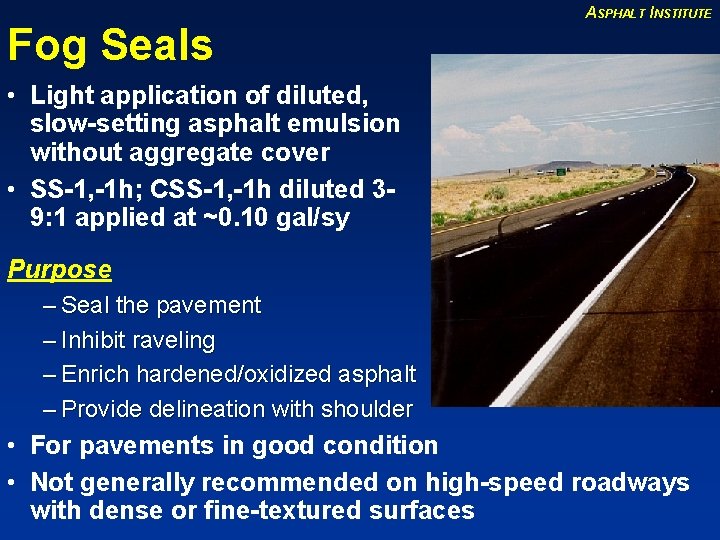 ASPHALT INSTITUTE

Fog Seals

• Light application of diluted, slow-setting asphalt emulsion without aggregate cover

• SS-1,-1h; CSS-1,-1h diluted 3-9:1 applied at ~0.10 gal/sy

Purpose

– Seal the pavement

– Inhibit raveling

– Enrich hardened/oxidized asphalt

– Provide delineation with shoulder

• For pavements in good condition

• Not generally recommended on high-speed roadways with dense or fine-textured surfaces